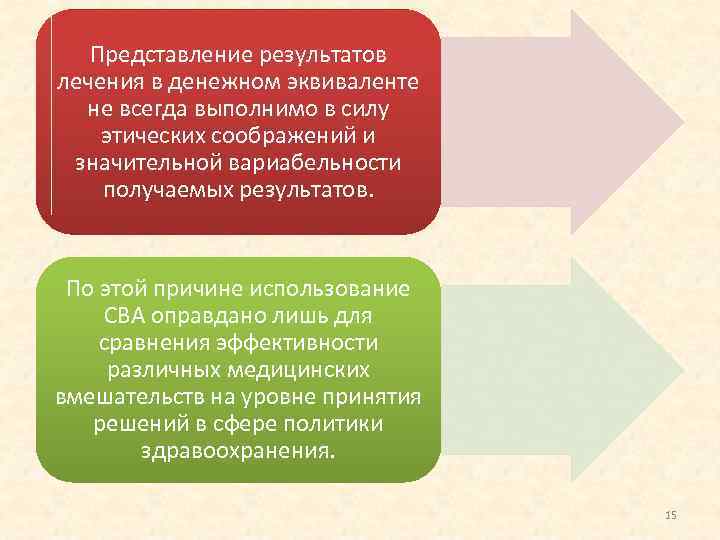 Представление результатов лечения в денежном эквиваленте не всегда выполнимо в силу этических соображений и значительной вариабельности получаемых результатов.

По этой причине использование СВА оправдано лишь для сравнения эффективности различных медицинских вмешательств на уровне принятия решений в сфере политики здравоохранения.

15